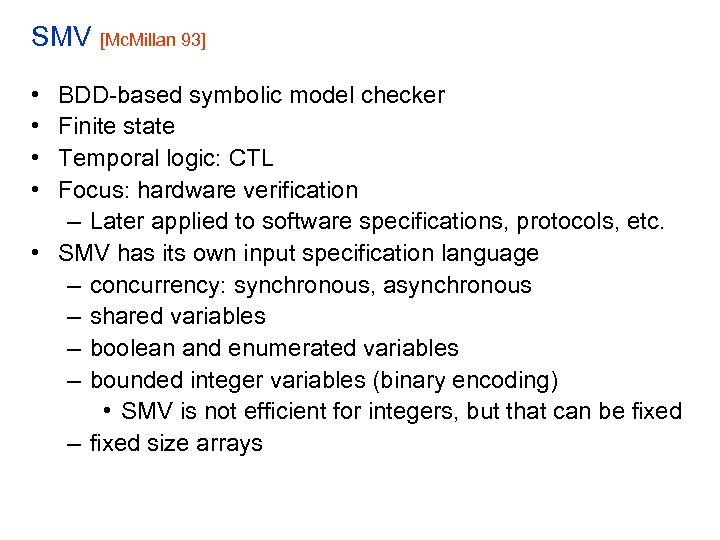 SMV [McMillan 93]

• BDD-based symbolic model checker
• Finite state
• Temporal logic: CTL
• Focus: hardware verification
 – Later applied to software specifications, protocols, etc.
• SMV has its own input specification language
 – concurrency: synchronous, asynchronous
 – shared variables
 – boolean and enumerated variables
 – bounded integer variables (binary encoding)
  • SMV is not efficient for integers, but that can be fixed
 – fixed size arrays